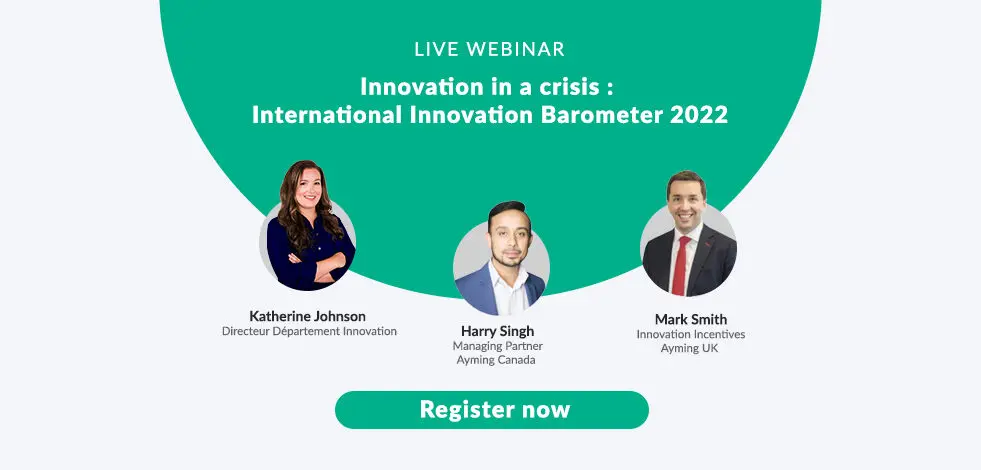 LIVE WEBINAR

Innovation in a crisis : International Innovation Barometer 2022

Katherine Johnson
Directeur Département Innovation

Harry Singh
Managing Partner
Ayming Canada

Mark Smith
Innovation Incentives
Ayming UK

Register now